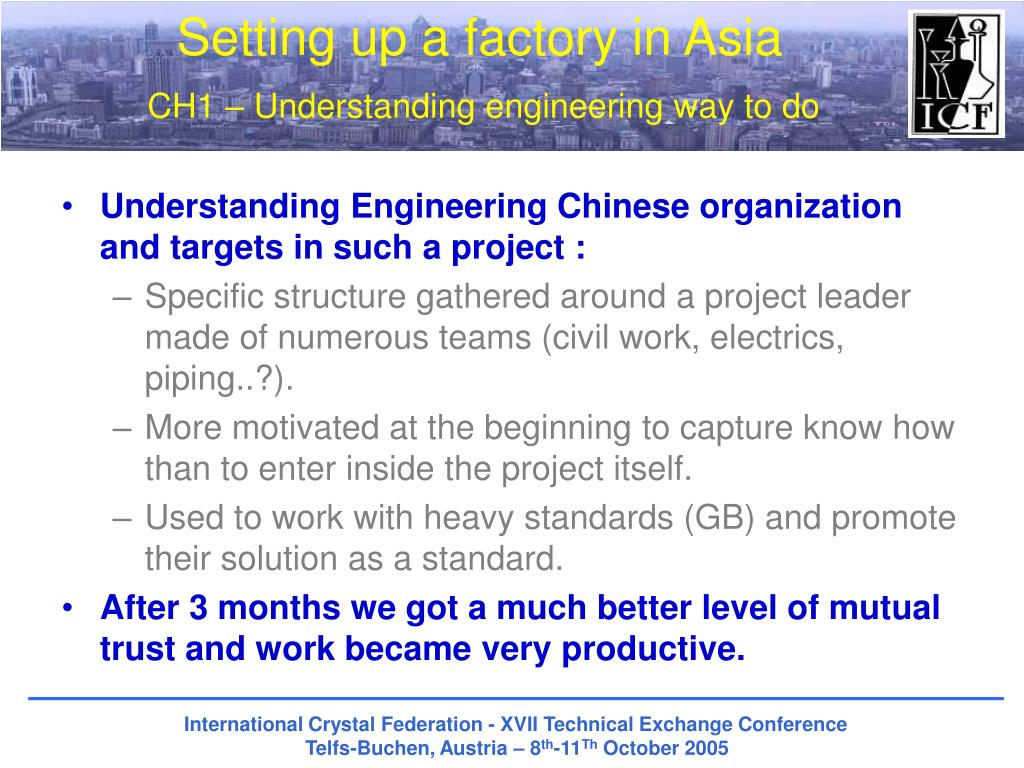 Setting up a factory in Asia

CH1 – Understanding engineering way to do

ICF

• Understanding Engineering Chinese organization and targets in such a project :
– Specific structure gathered around a project leader made of numerous teams (civil work, electrics, piping..?).
– More motivated at the beginning to capture know how than to enter inside the project itself.
– Used to work with heavy standards (GB) and promote their solution as a standard.
• After 3 months we got a much better level of mutual trust and work became very productive.

International Crystal Federation - XVII Technical Exchange Conference
Telfs-Buchen, Austria – 8$^{th}$-11$^{Th}$ October 2005